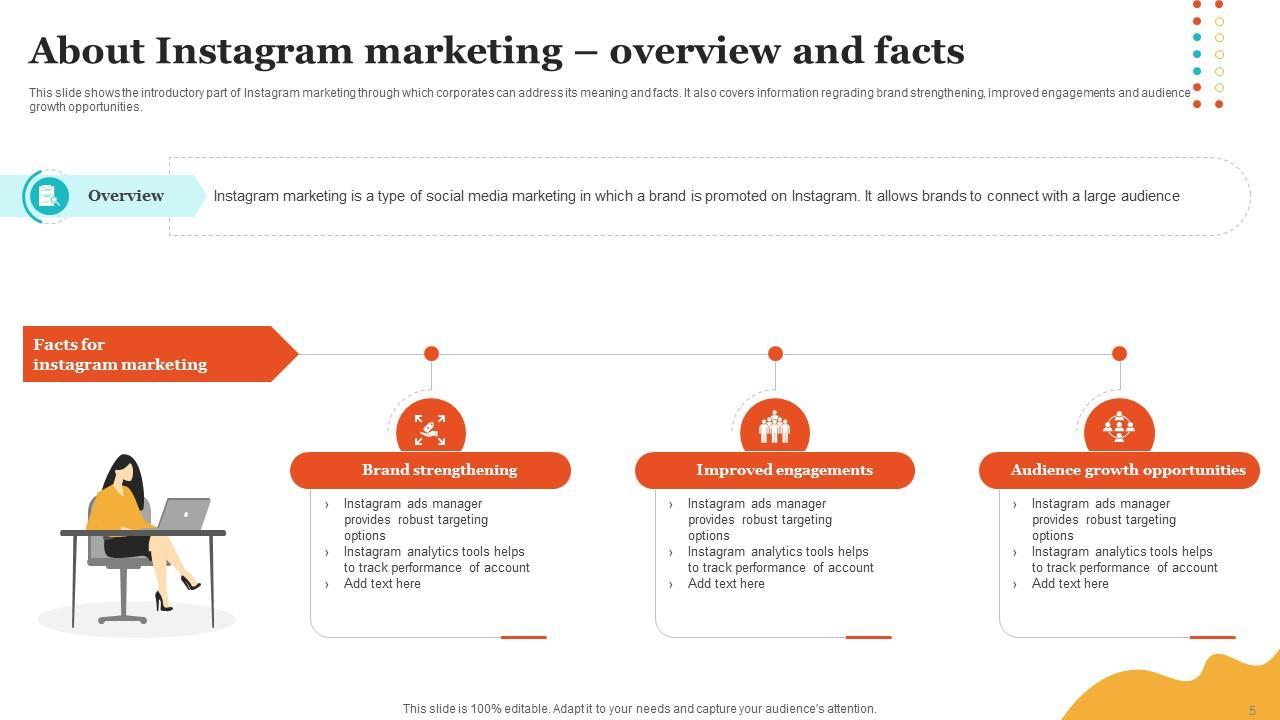 About Instagram marketing – overview and facts

This slide shows the introductory part of Instagram marketing through which corporates can address its meaning and facts. It also covers information regrading brand strengthening, improved engagements and audience growth opportunities.

Overview

Instagram marketing is a type of social media marketing in which a brand is promoted on Instagram. It allows brands to connect with a large audience

Facts for instagram marketing

Brand strengthening

› Instagram ads manager provides robust targeting options
› Instagram analytics tools helps to track performance of account
› Add text here

Improved engagements

› Instagram ads manager provides robust targeting options
› Instagram analytics tools helps to track performance of account
› Add text here

Audience growth opportunities

› Instagram ads manager provides robust targeting options
› Instagram analytics tools helps to track performance of account
› Add text here

This slide is 100% editable. Adapt it to your needs and capture your audience's attention.

5